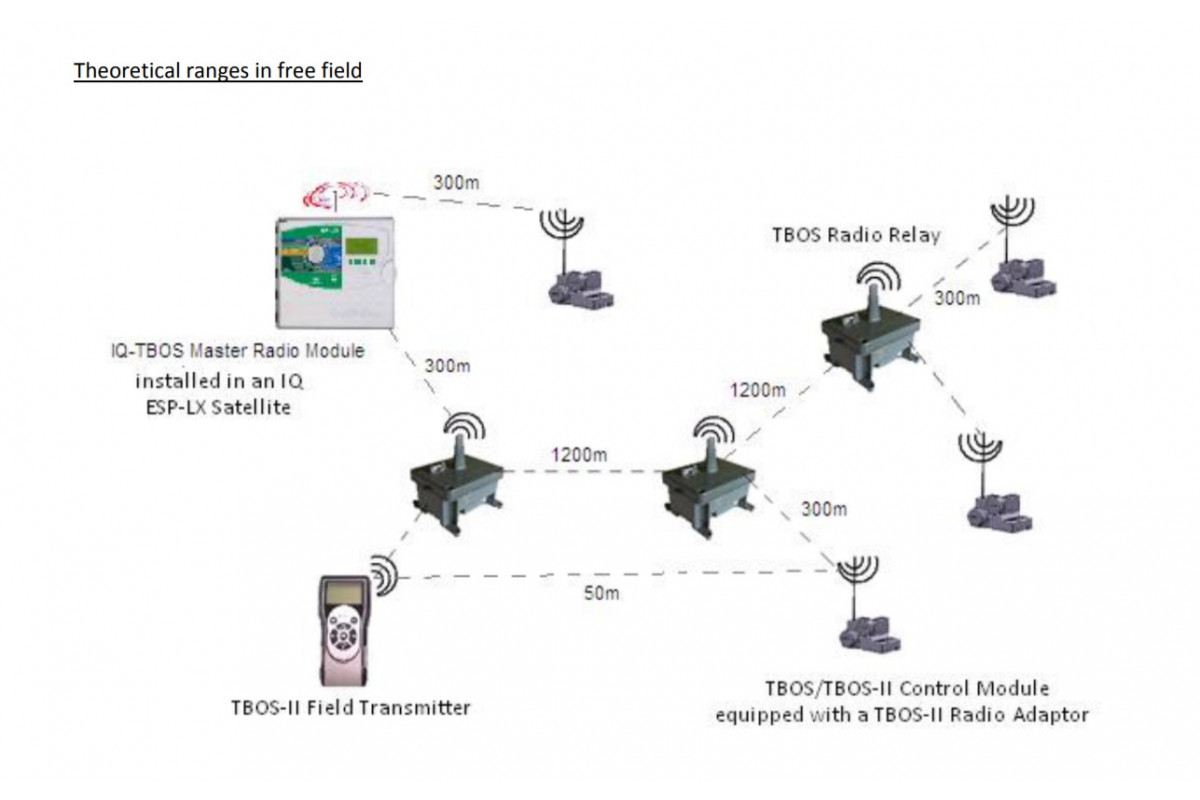 Theoretical ranges in free field

300m

TBOS Radio Relay

300m

IQ-TBOS Master Radio Module installed in an IQ ESP-LX Satellite

300m

1200m

1200m

300m

50m

TBOS-II Field Transmitter

TBOS/TBOS-II Control Module equipped with a TBOS-II Radio Adaptor